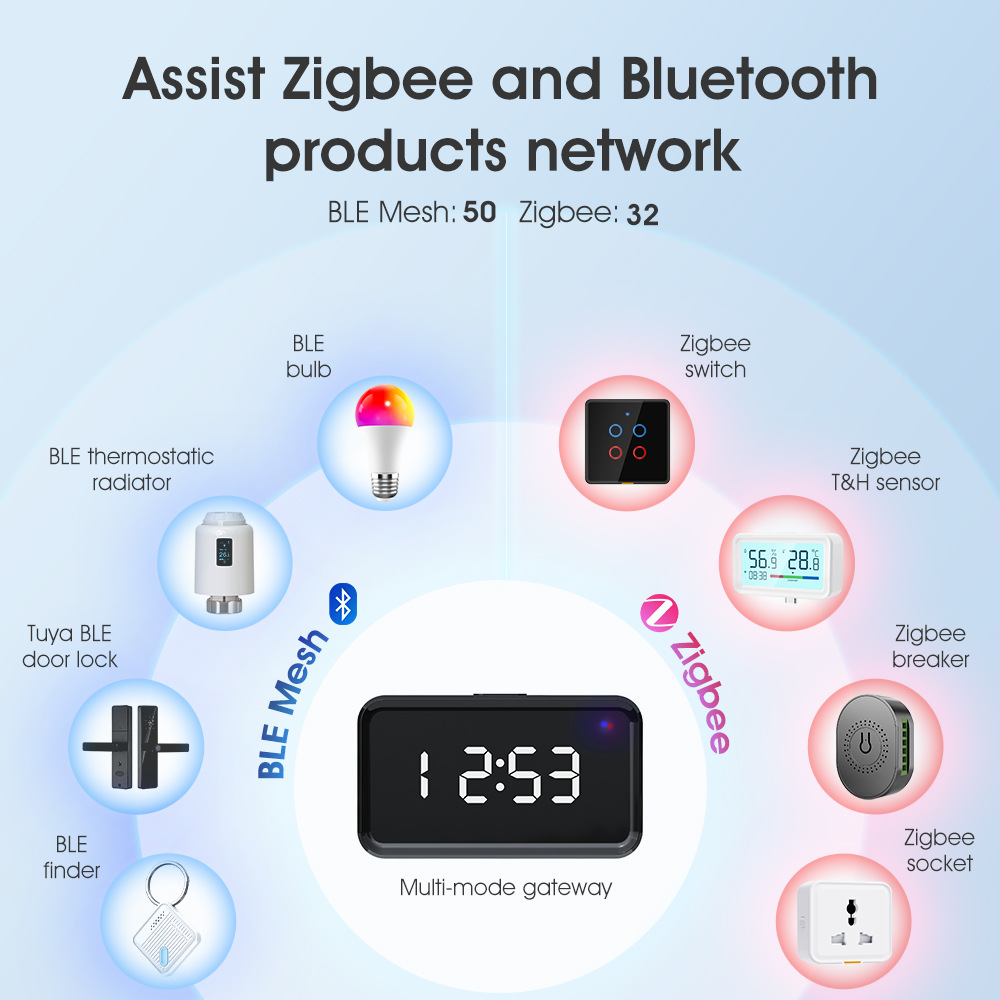 Assist Zigbee and Bluetooth products network

BLE Mesh: 50 Zigbee: 32

BLE bulb

BLE thermostatic radiator

Tuya BLE door lock

BLE finder

BLE Mesh

Zigbee switch

Zigbee T&H sensor

56.9 28.8

08:38

Zigbee breaker

Zigbee socket

Zigbee

12:53

Multi-mode gateway